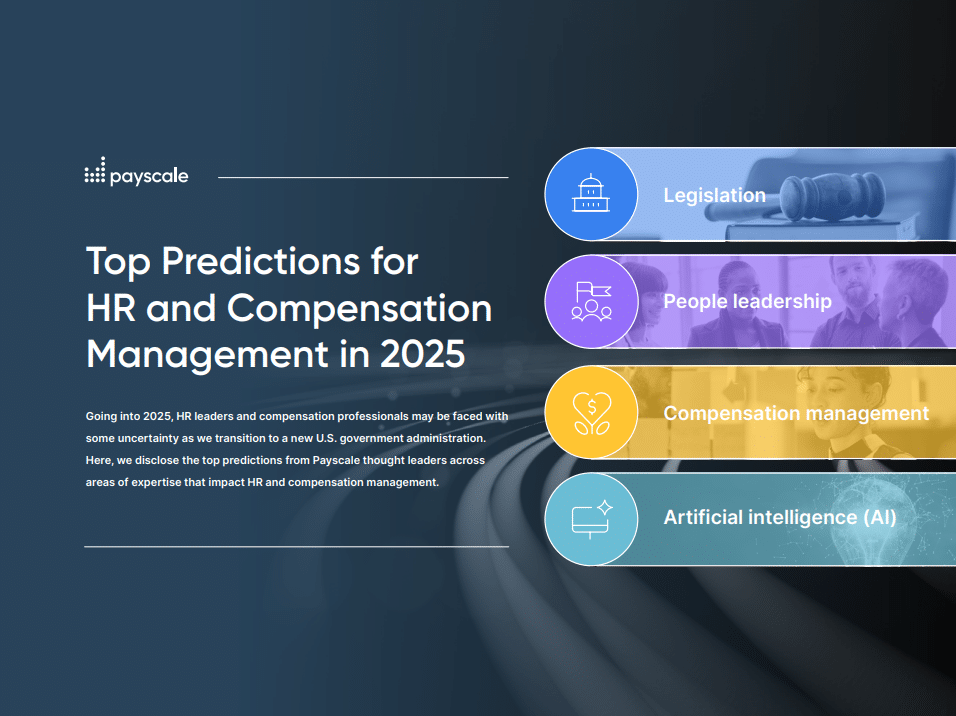 payscale

Top Predictions for HR and Compensation Management in 2025

Going into 2025, HR leaders and compensation professionals may be faced with some uncertainty as we transition to a new U.S. government administration. Here, we disclose the top predictions from Payscale thought leaders across areas of expertise that impact HR and compensation management.

Legislation

People leadership

Compensation management

Artificial intelligence (AI)